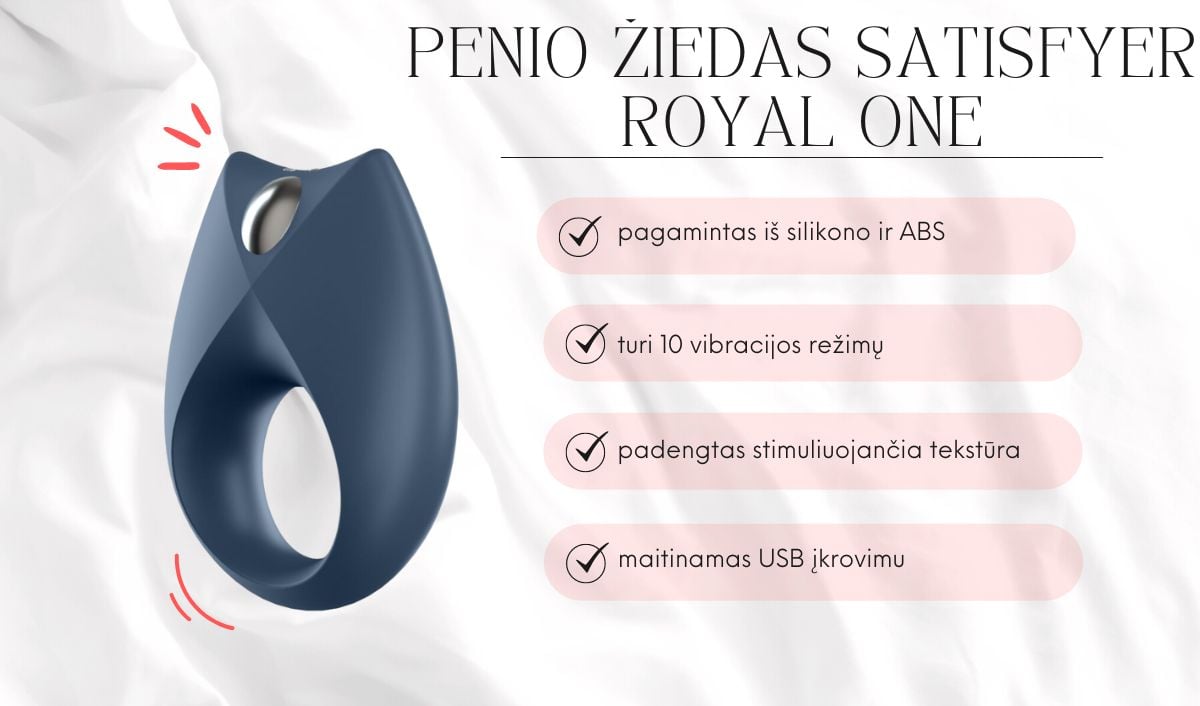 PENIO ŽIEDAS SATISFYER ROYAL ONE

pagamintas iš silikono ir ABS

turi 10 vibracijos režimų

padengtas stimuliuojančia tekstūra

maitinamas USB įkrovimu